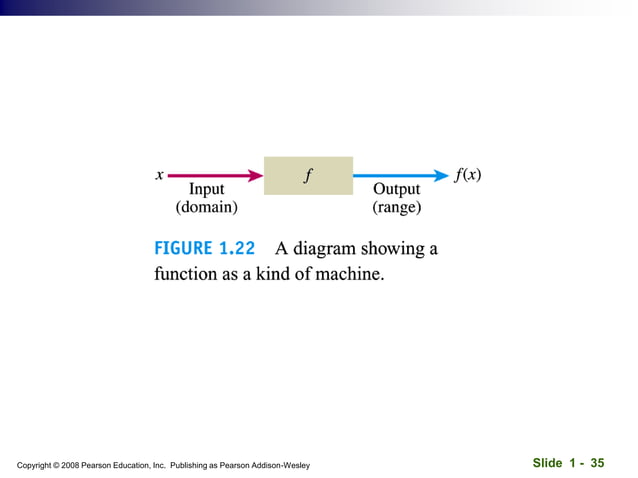 $x$ Input (domain) $f$ Output (range) $f(x)$

FIGURE 1.22 A diagram showing a function as a kind of machine.

Copyright © 2008 Pearson Education, Inc. Publishing as Pearson Addison-Wesley

Slide 1 - 35